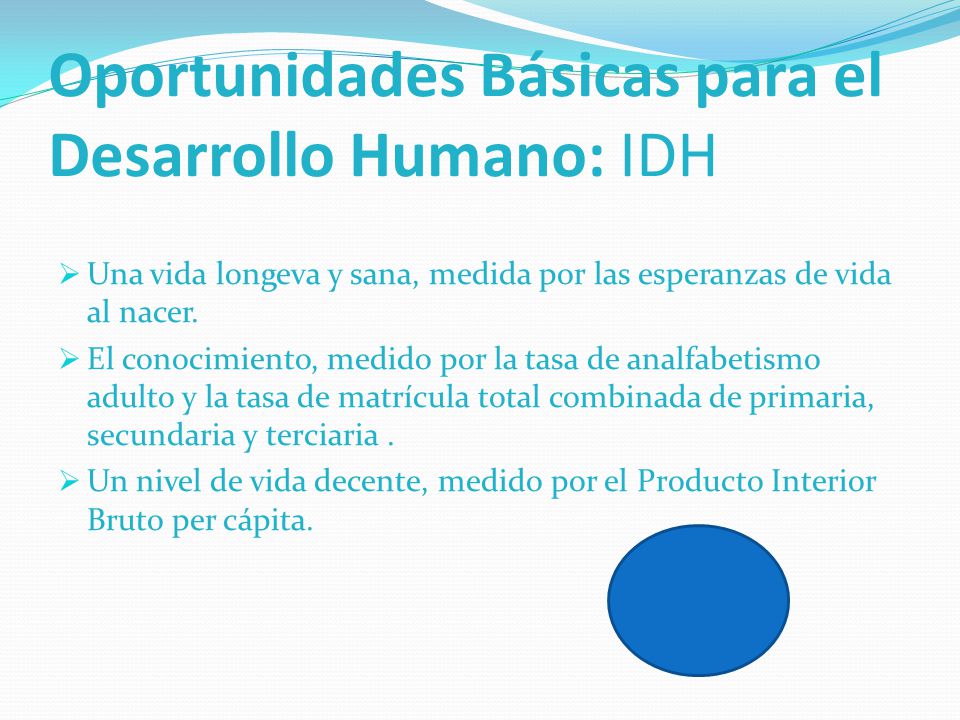 Oportunidades Básicas para el Desarrollo Humano: IDH

➢ Una vida longeva y sana, medida por las esperanzas de vida al nacer.

➢ El conocimiento, medido por la tasa de analfabetismo adulto y la tasa de matrícula total combinada de primaria, secundaria y terciaria .

➢ Un nivel de vida decente, medido por el Producto Interior Bruto per cápita.